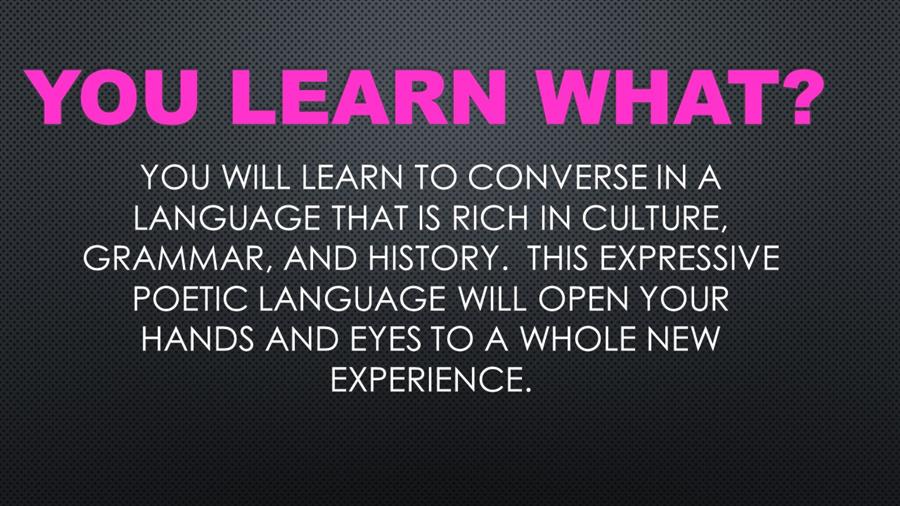 YOU LEARN WHAT?

YOU WILL LEARN TO CONVERSE IN A LANGUAGE THAT IS RICH IN CULTURE, GRAMMAR, AND HISTORY. THIS EXPRESSIVE POETIC LANGUAGE WILL OPEN YOUR HANDS AND EYES TO A WHOLE NEW EXPERIENCE.